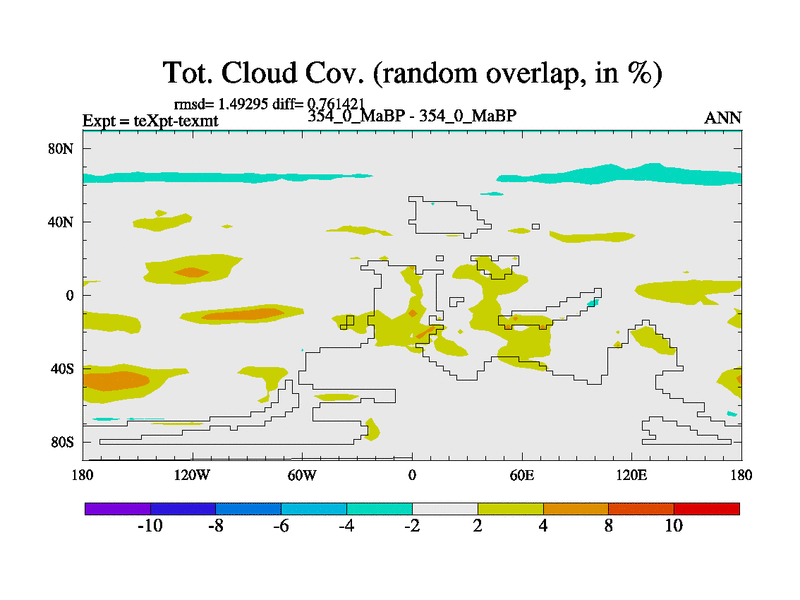 Tot. Cloud Cov. (random overlap, in %)

rmsd= 1.49295 diff= 0.761421

Expt = teXpt-texmt

354_0_MaBP - 354_0_MaBP

ANN

80N

40N

0

40S

80S

180

120W

60W

0

60E

120E

180

-10

-8

-6

-4

-2

2

4

8

10